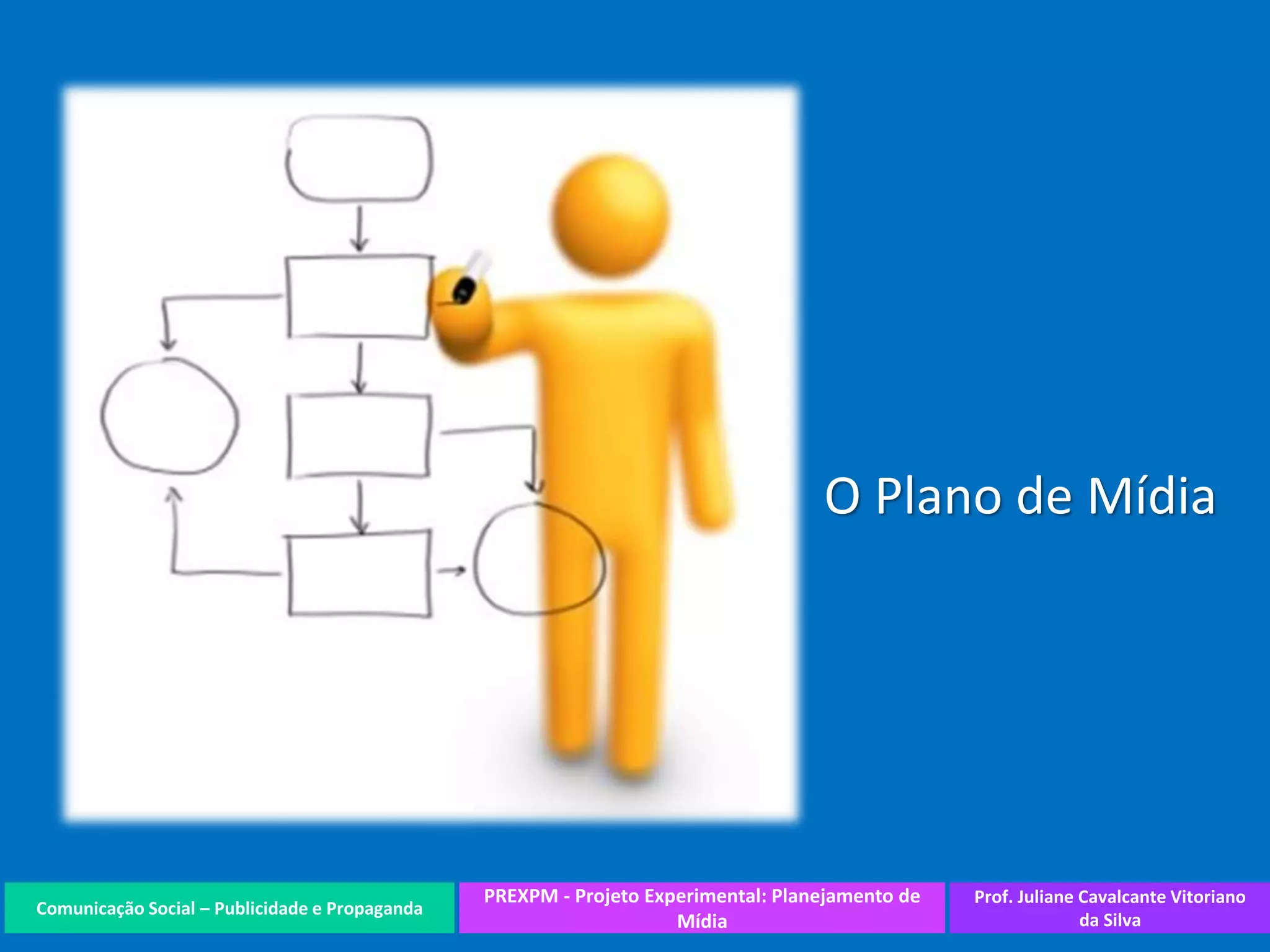 O Plano de Mídia

Comunicação Social – Publicidade e Propaganda

PREXPM - Projeto Experimental: Planejamento de Mídia

Prof. Juliane Cavalcante Vitoriano da Silva